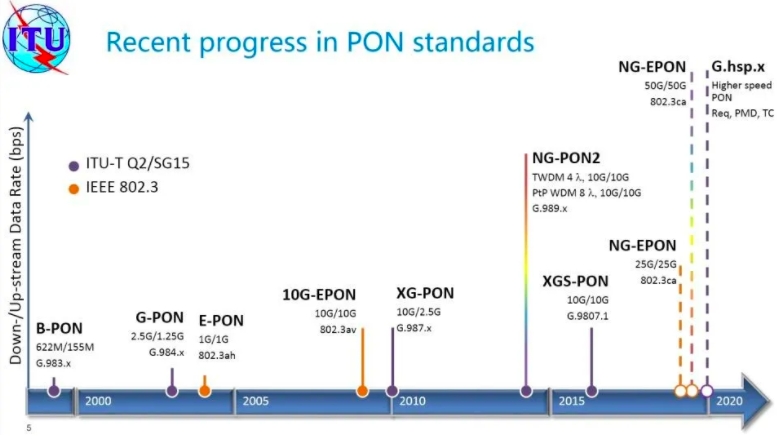 ITU

Recent progress in PON standards

Down-/Up-stream Data Rate (bps)

ITU-T Q2/SG15
IEEE 802.3

B-PON
622M/155M
G.983.x

G-PON
2.5G/1.25G
G.984.x

E-PON
1G/1G
802.3ah

10G-EPON
10G/10G
802.3av

XG-PON
10G/2.5G
G.987.x

NG-PON2
TWDM 4 λ, 10G/10G
PtP WDM 8 λ, 10G/10G
G.989.x

XGS-PON
10G/10G
G.9807.1

NG-EPON
25G/25G
802.3ca

NG-EPON
50G/50G
802.3ca

G.hsp.x
Higher speed PON
Req, PMD, TC

2000
2005
2010
2015
2020

5